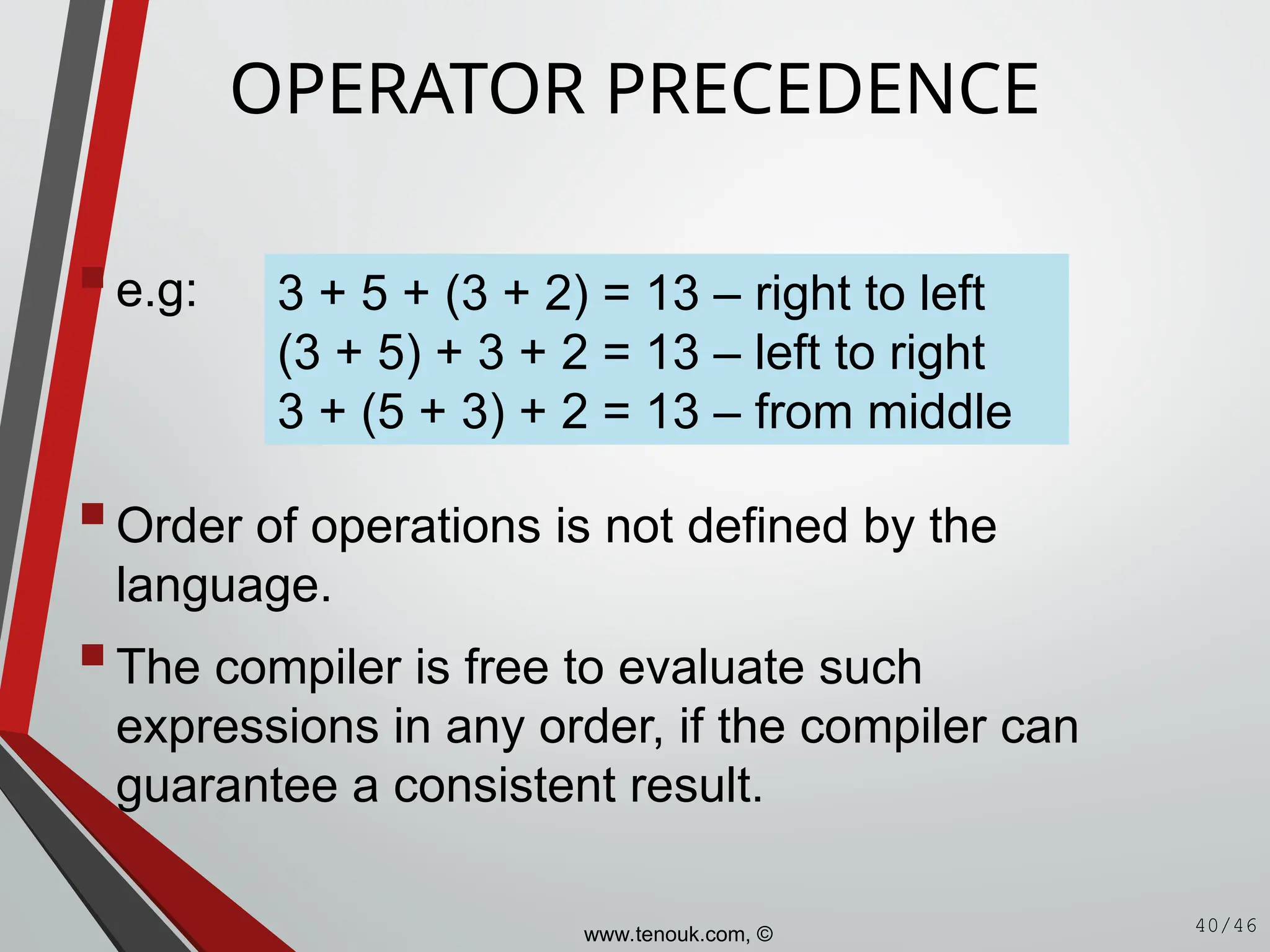 OPERATOR PRECEDENCE

e.g:

$3 + 5 + (3 + 2) = 13$ – right to left
$(3 + 5) + 3 + 2 = 13$ – left to right
$3 + (5 + 3) + 2 = 13$ – from middle

Order of operations is not defined by the language.

The compiler is free to evaluate such expressions in any order, if the compiler can guarantee a consistent result.

www.tenouk.com, ©

40/46